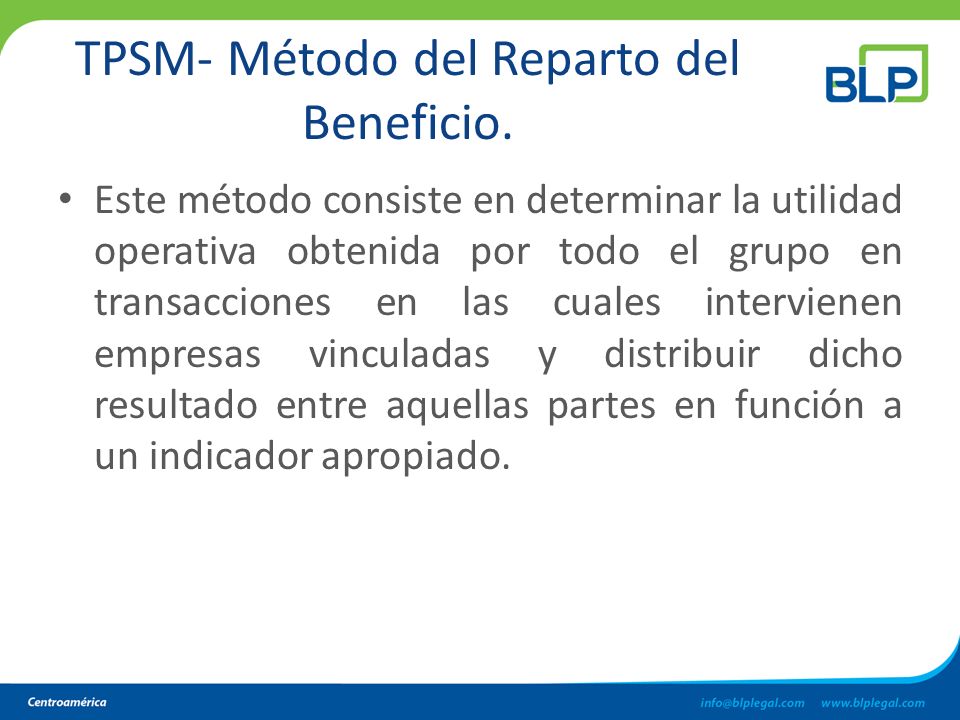 TPSM- Método del Reparto del Beneficio.

BLP

• Este método consiste en determinar la utilidad operativa obtenida por todo el grupo en transacciones en las cuales intervienen empresas vinculadas y distribuir dicho resultado entre aquellas partes en función a un indicador apropiado.

Centroamérica

info@blplegal.com www.blplegal.com